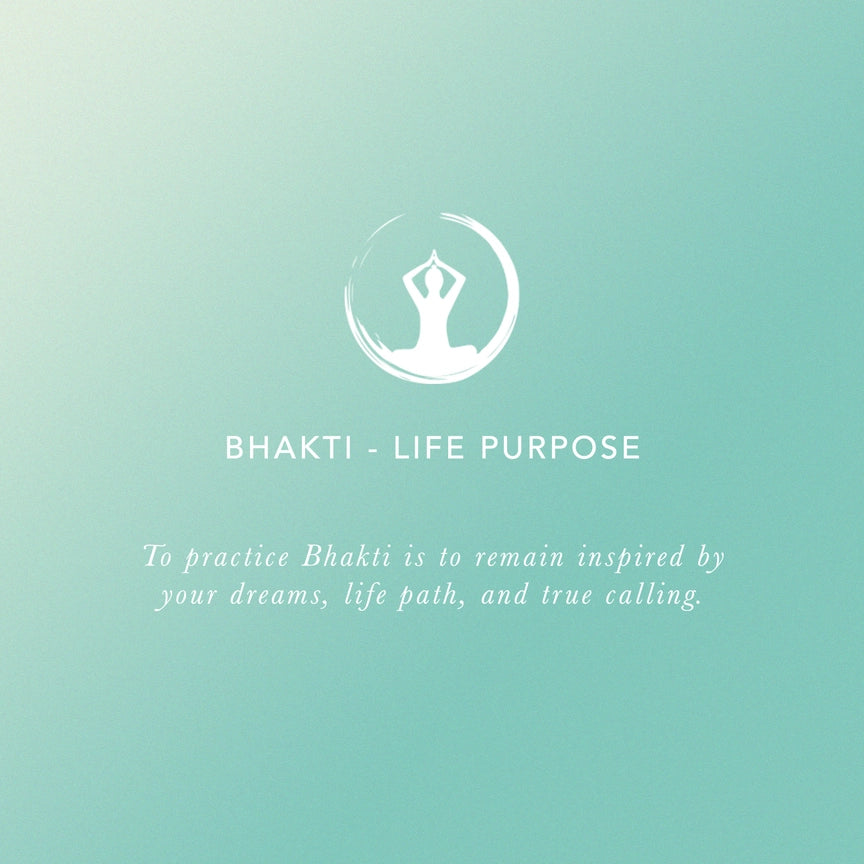 BHAKTI - LIFE PURPOSE

To practice Bhakti is to remain inspired by your dreams, life path, and true calling.